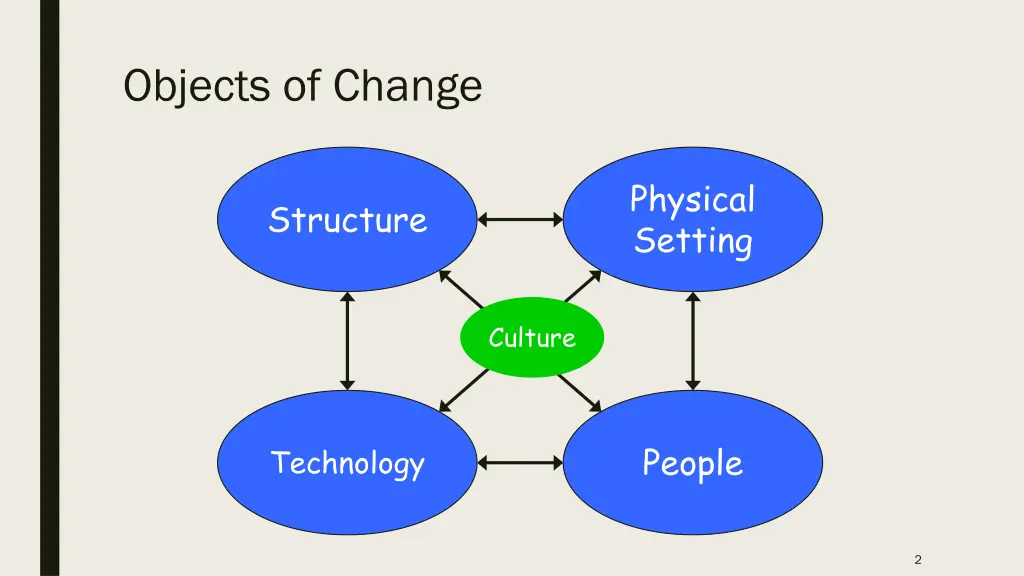 Objects of Change

Structure

Physical Setting

Culture

Technology

People

2